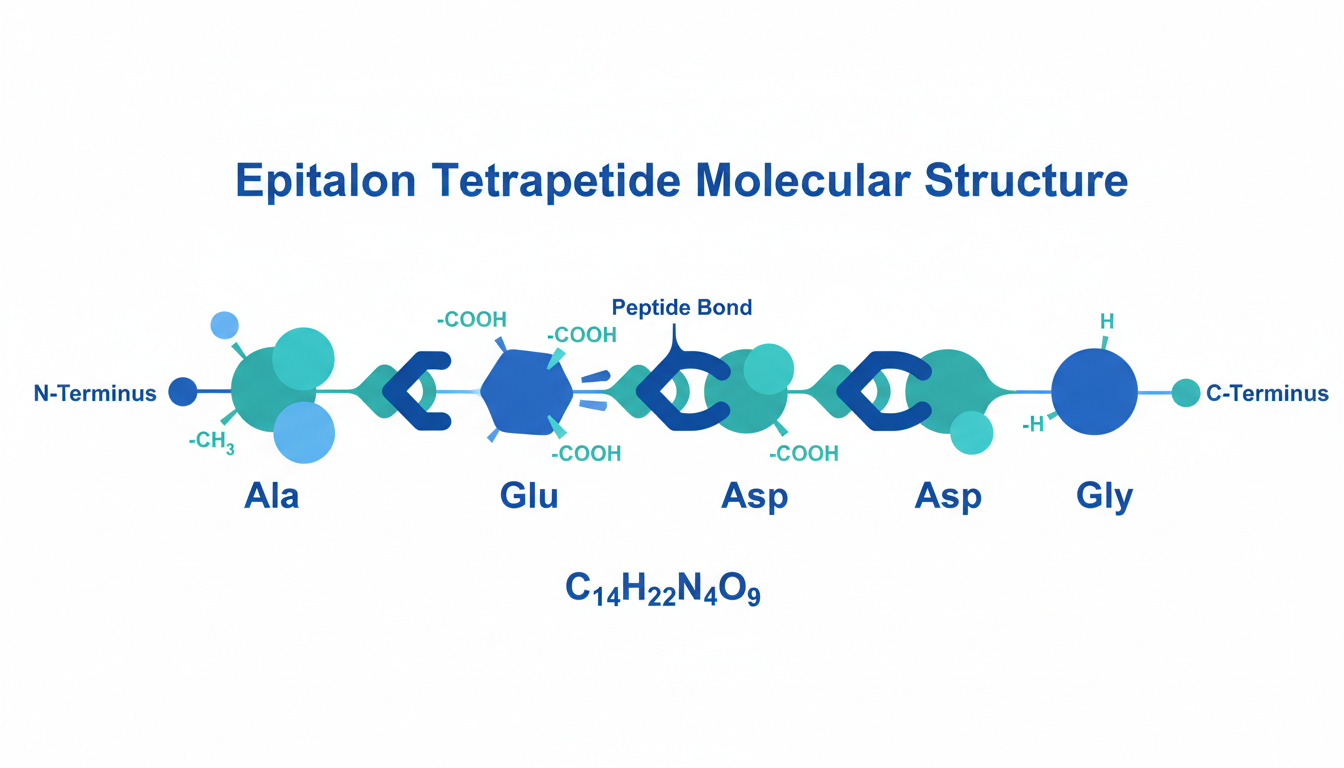 Epitalon Tetrapetide Molecular Structure

Peptide Bond

-COOH

-COOH

H

N-Terminus

C-Terminus

$-CH_3$

-COOH

-COOH

-H

Ala

Glu

Asp

Asp

Gly

$C_{14}H_{22}N_4O_9$